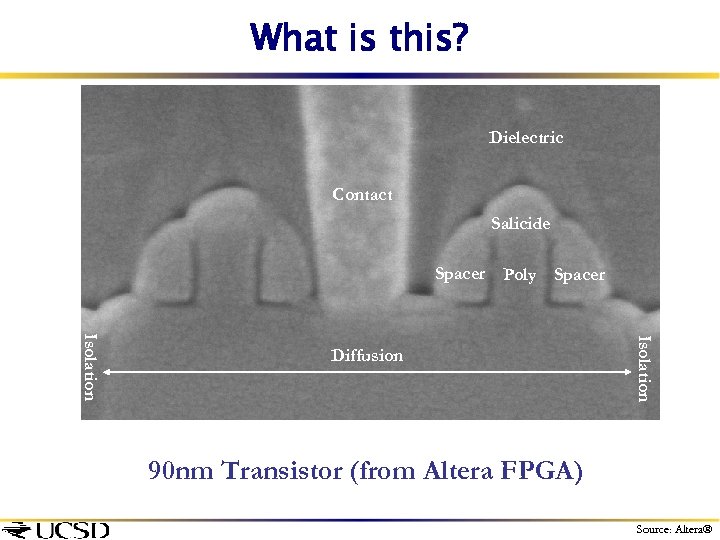 What is this?

Dielectric

Contact

Salicide

Spacer Poly Spacer

Isolation

Diffusion

Isolation

90nm Transistor (from Altera FPGA)

UCSD

Source: Altera®